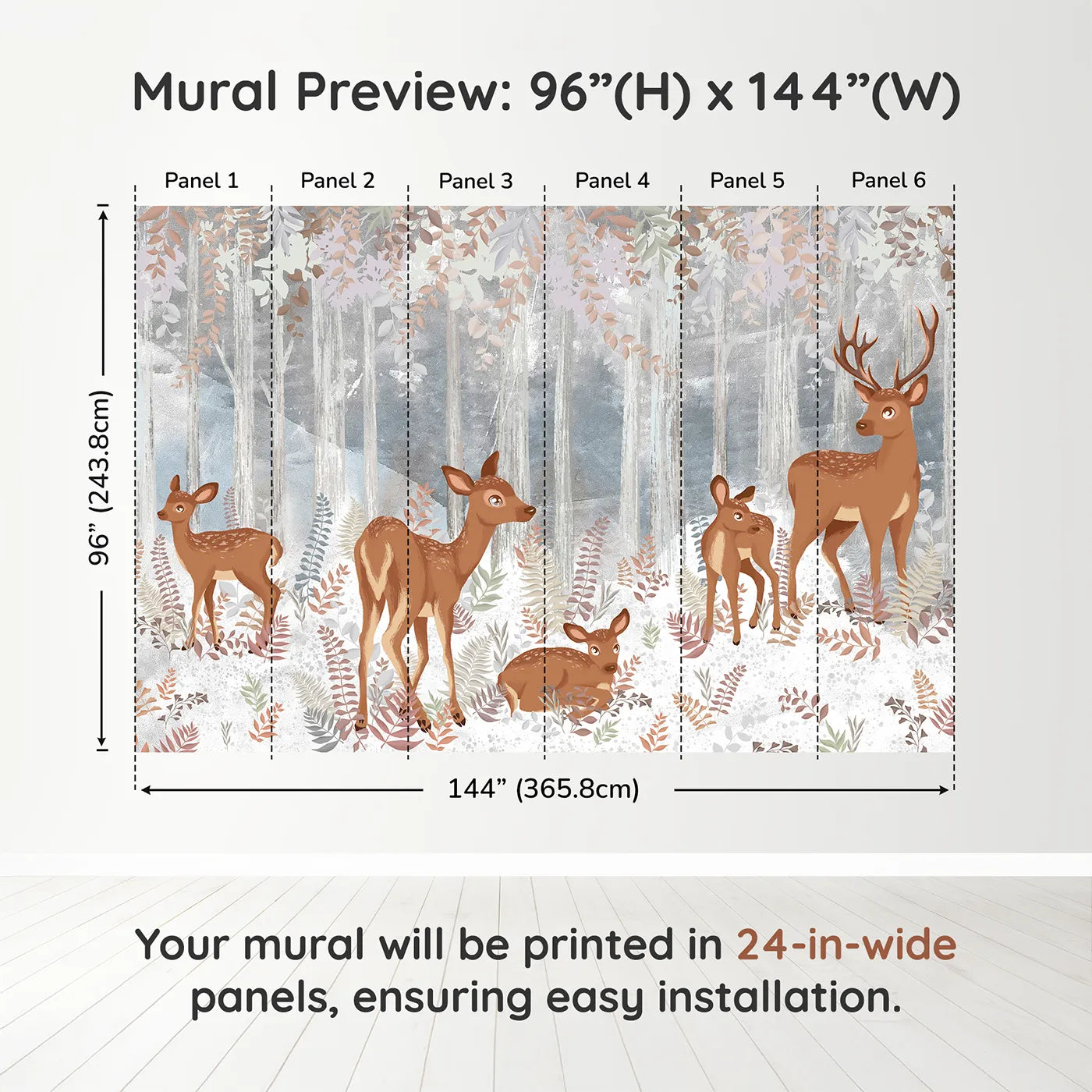 Mural Preview: 96”(H) x 144”(W)

Panel 1 Panel 2 Panel 3 Panel 4 Panel 5 Panel 6

96” (243.8cm)

144” (365.8cm)

Your mural will be printed in 24-in-wide panels, ensuring easy installation.